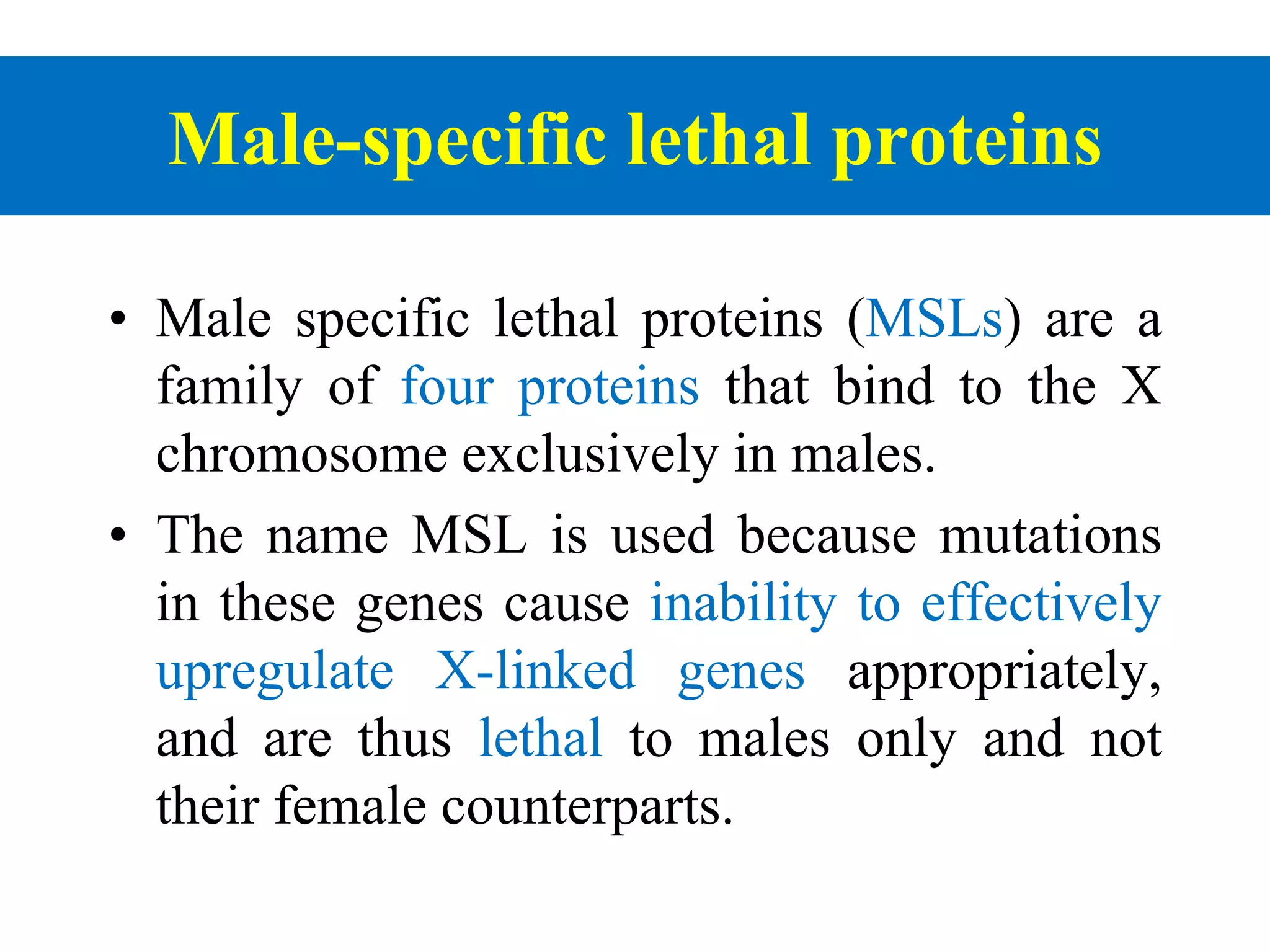 Male-specific lethal proteins

• Male specific lethal proteins (MSLs) are a family of four proteins that bind to the X chromosome exclusively in males.

• The name MSL is used because mutations in these genes cause inability to effectively upregulate X-linked genes appropriately, and are thus lethal to males only and not their female counterparts.